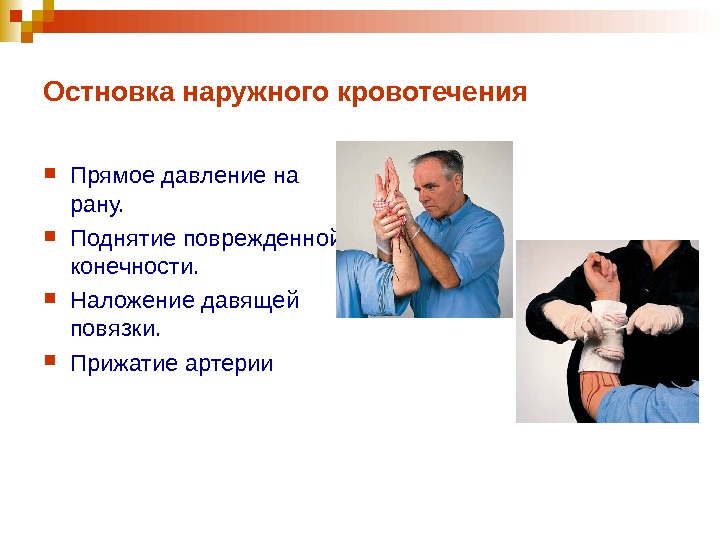 Остновка наружного кровотечения

Прямое давление на рану.

Поднятие поврежденной конечности.

Наложение давящей повязки.

Прижатие артерии